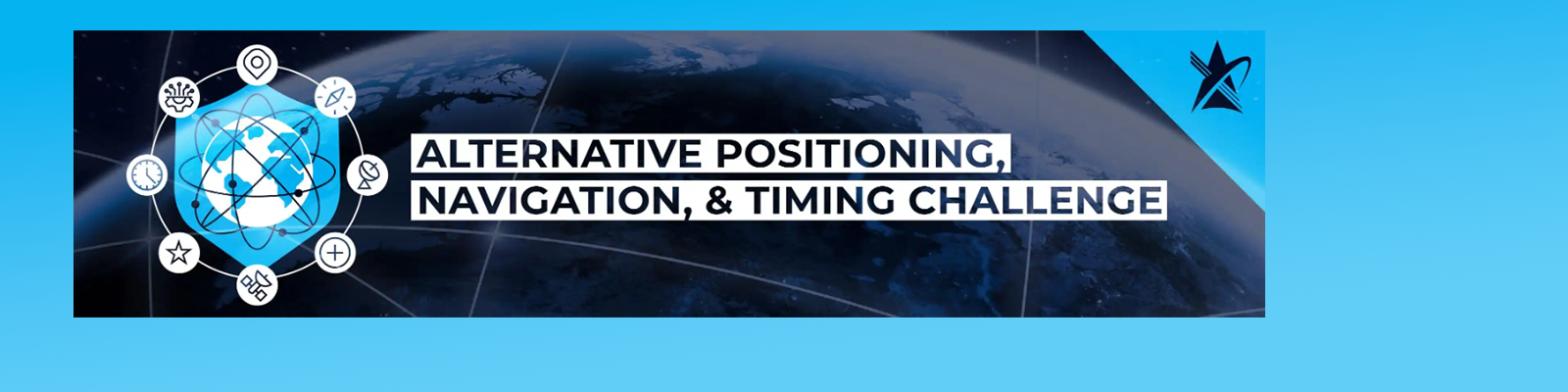 ALTERNATIVE POSITIONING, NAVIGATION, & TIMING CHALLENGE